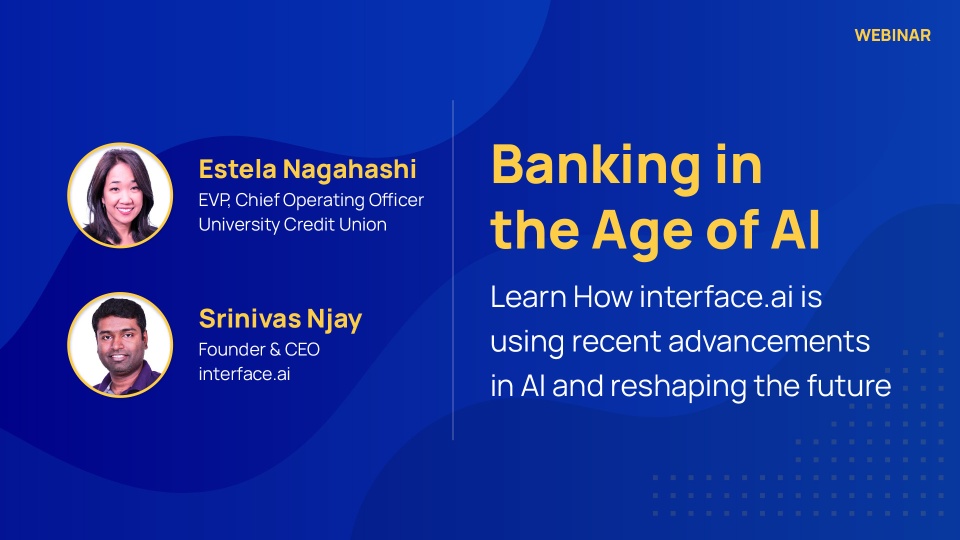 WEBINAR

Estela Nagahashi
EVP, Chief Operating Officer
University Credit Union

Srinivas Njay
Founder & CEO
interface.ai

Banking in the Age of AI

Learn How interface.ai is using recent advancements in AI and reshaping the future